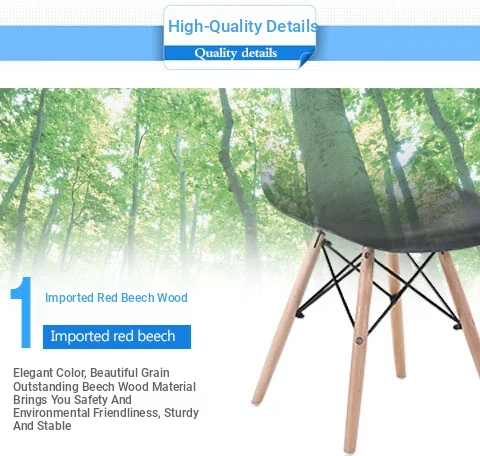 High-Quality Details

Quality details

1

Imported Red Beech Wood

Imported red beech

Elegant Color, Beautiful Grain Outstanding Beech Wood Material Brings You Safety And Environmental Friendliness, Sturdy And Stable